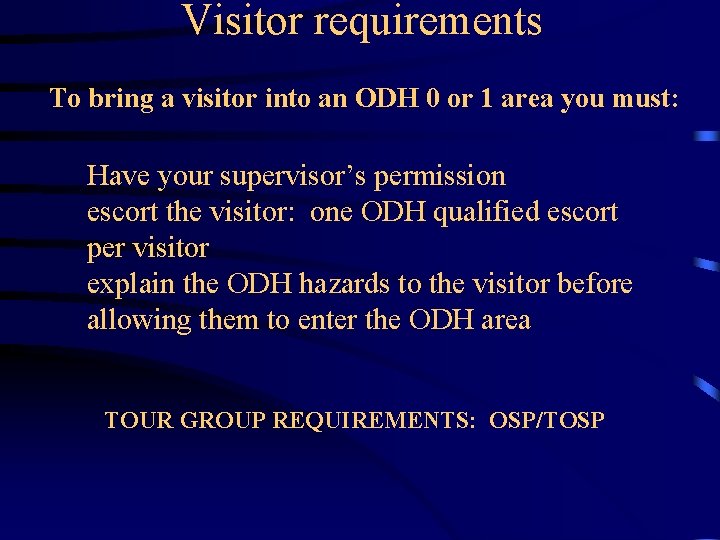 Visitor requirements

To bring a visitor into an ODH 0 or 1 area you must:

Have your supervisor's permission

escort the visitor: one ODH qualified escort per visitor

explain the ODH hazards to the visitor before allowing them to enter the ODH area

TOUR GROUP REQUIREMENTS: OSP/TOSP